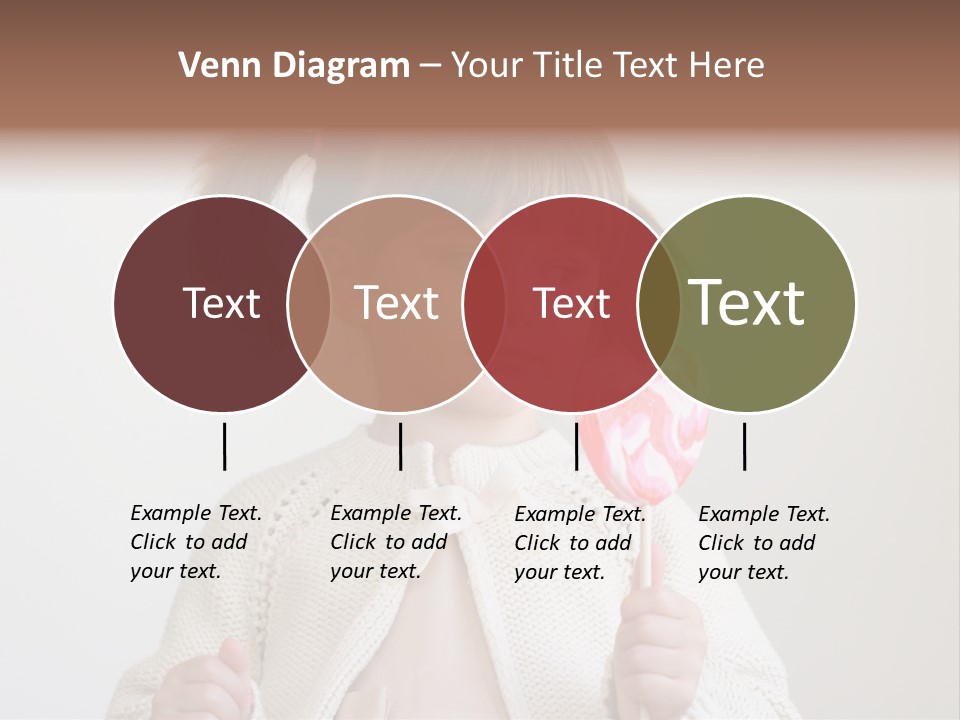 Venn Diagram – Your Title Text Here

Text

Text

Text

Text

Example Text. Click to add your text.

Example Text. Click to add your text.

Example Text. Click to add your text.

Example Text. Click to add your text.